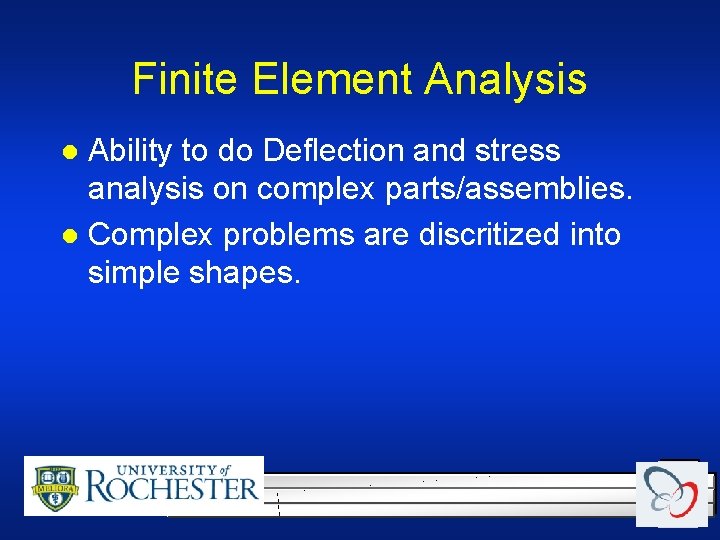 Finite Element Analysis

• Ability to do Deflection and stress analysis on complex parts/assemblies.
• Complex problems are discritized into simple shapes.

UNIVERSITY of ROCHESTER